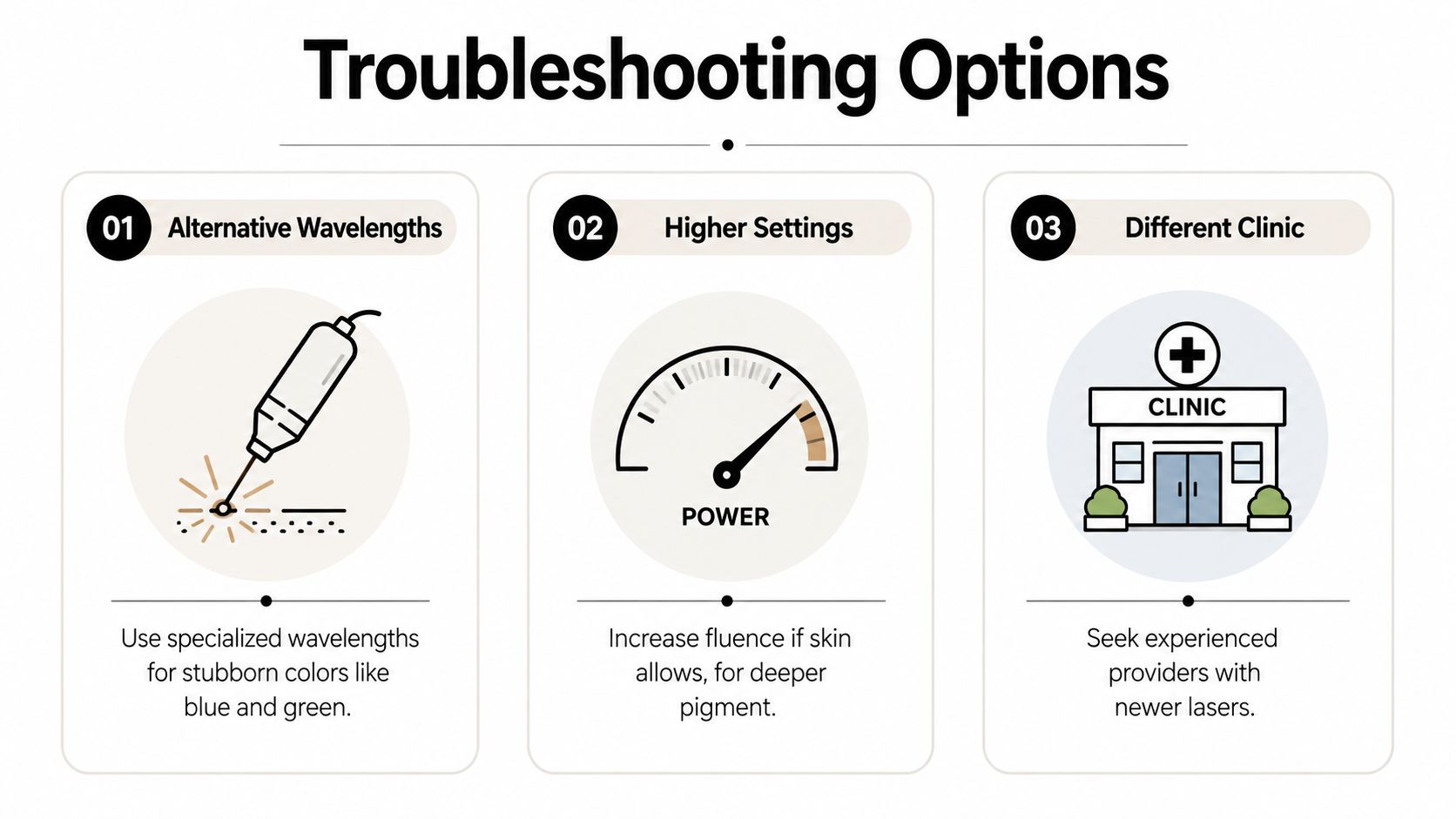 Troubleshooting Options

01 Alternative Wavelengths

Use specialized wavelengths for stubborn colors like blue and green.

02 Higher Settings

POWER

Increase fluence if skin allows, for deeper pigment.

03 Different Clinic

CLINIC

Seek experienced providers with newer lasers.